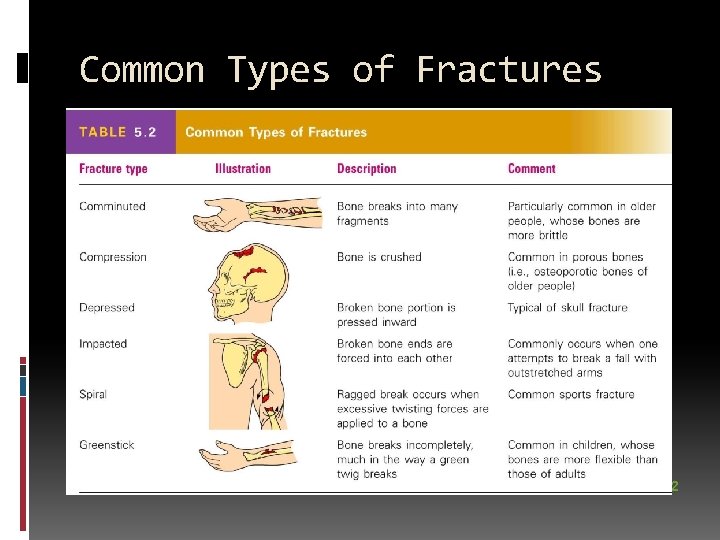 Common Types of Fractures

TABLE 5.2 Common Types of Fractures

| Fracture type | Illustration | Description | Comment |
|---|---|---|---|
| Comminuted | | Bone breaks into many fragments | Particularly common in older people, whose bones are more brittle |
| Compression | | Bone is crushed | Common in porous bones (i.e., osteoporotic bones of older people) |
| Depressed | | Broken bone portion is pressed inward | Typical of skull fracture |
| Impacted | | Broken bone ends are forced into each other | Commonly occurs when one attempts to break a fall with outstretched arms |
| Spiral | | Ragged break occurs when excessive twisting forces are applied to a bone | Common sports fracture |
| Greenstick | | Bone breaks incompletely, much in the way a green twig breaks | Common in children, whose bones are more flexible than those of adults |

2